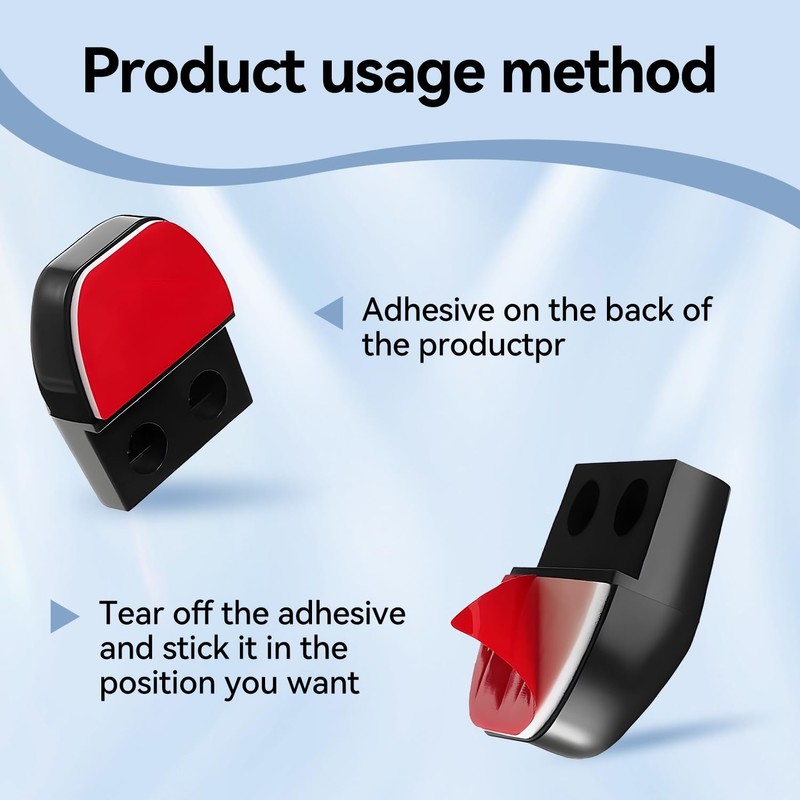 Product usage method

Adhesive on the back of the productpr

Tear off the adhesive and stick it in the position you want